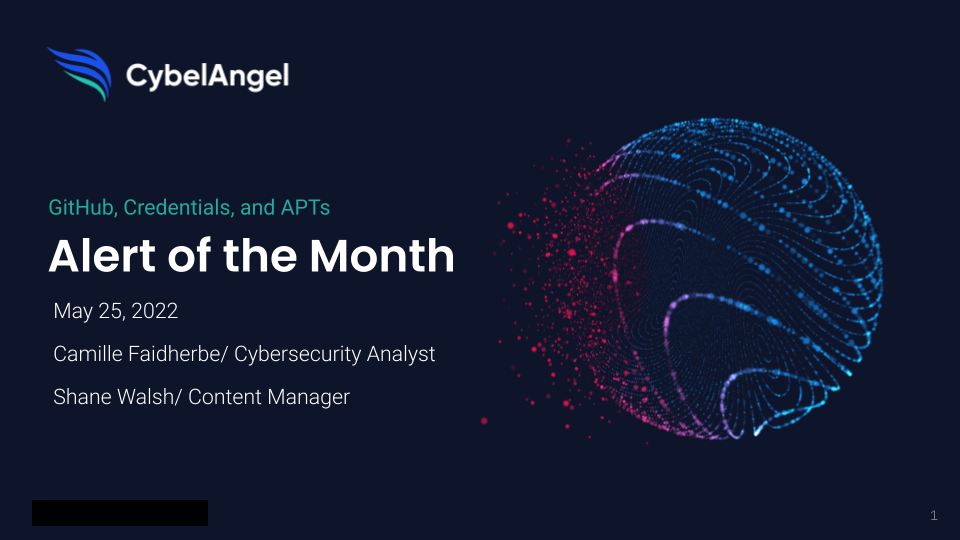 CybelAngel

GitHub, Credentials, and APTs

Alert of the Month

May 25, 2022

Camille Faidherbe/ Cybersecurity Analyst

Shane Walsh/ Content Manager

1